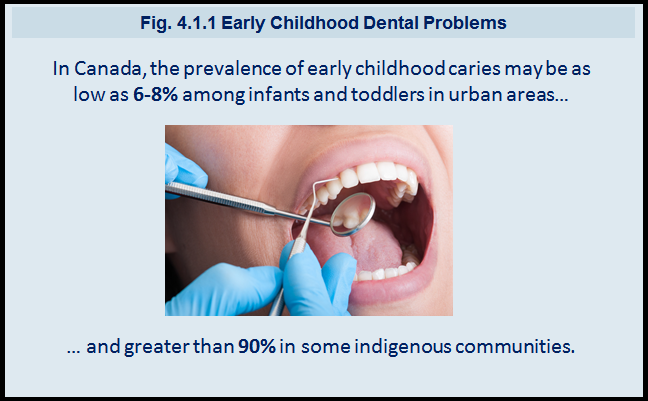 Fig. 4.1.1 Early Childhood Dental Problems

In Canada, the prevalence of early childhood caries may be as low as 6-8% among infants and toddlers in urban areas...

... and greater than 90% in some indigenous communities.